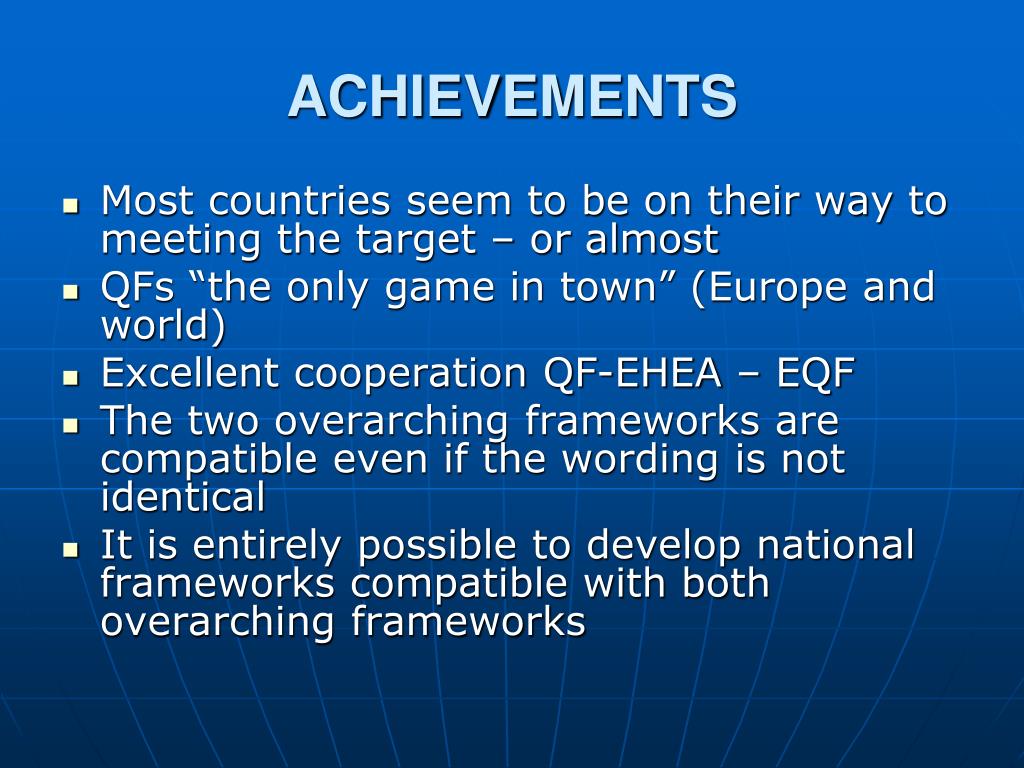 ACHIEVEMENTS

- Most countries seem to be on their way to meeting the target – or almost
- QFs “the only game in town” (Europe and world)
- Excellent cooperation QF-EHEA – EQF
- The two overarching frameworks are compatible even if the wording is not identical
- It is entirely possible to develop national frameworks compatible with both overarching frameworks